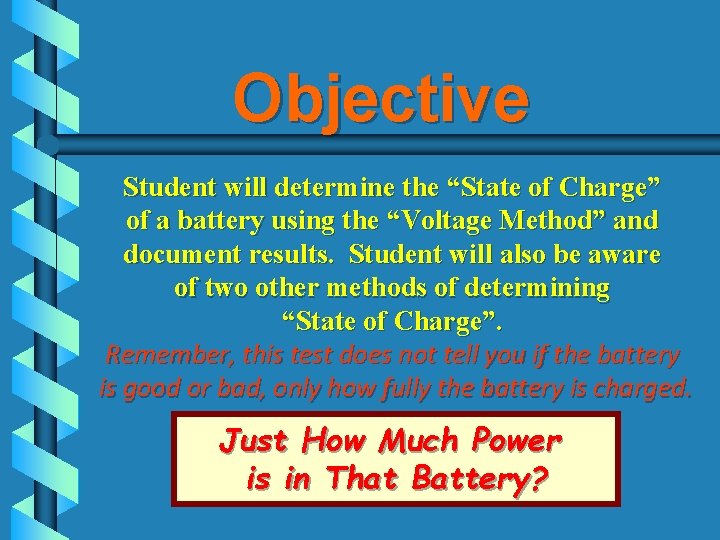 Objective

Student will determine the “State of Charge” of a battery using the “Voltage Method” and document results. Student will also be aware of two other methods of determining “State of Charge”.

Remember, this test does not tell you if the battery is good or bad, only how fully the battery is charged.

Just How Much Power is in That Battery?